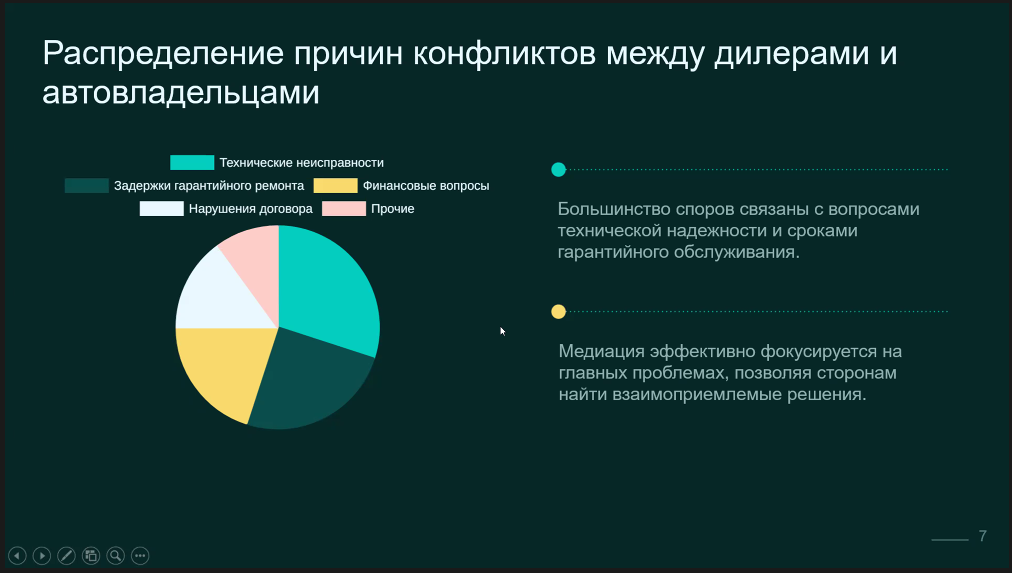 Распределение причин конфликтов между дилерами и автовладельцами

Технические неисправности
Задержки гарантийного ремонта
Финансовые вопросы
Нарушения договора
Прочие

Большинство споров связаны с вопросами технической надежности и сроками гарантийного обслуживания.

Медиация эффективно фокусируется на главных проблемах, позволяя сторонам найти взаимоприемлемые решения.

7